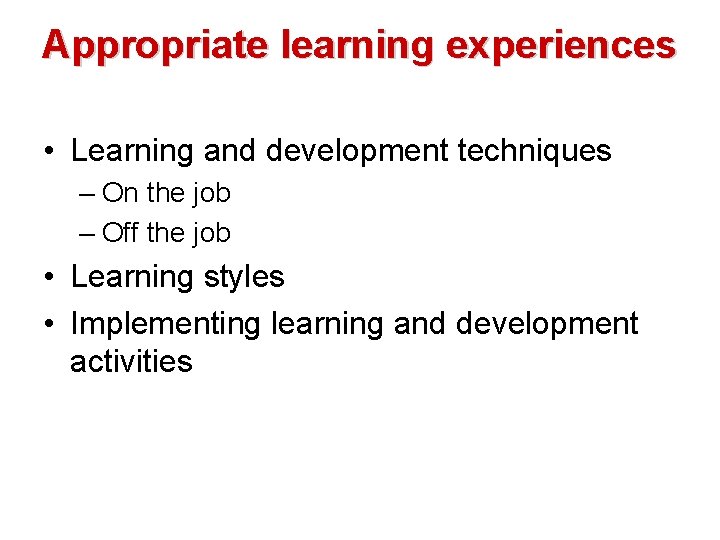 Appropriate learning experiences

• Learning and development techniques
– On the job
– Off the job
• Learning styles
• Implementing learning and development activities